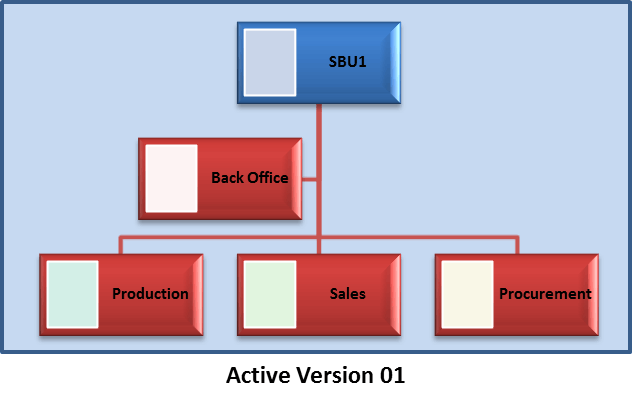 SBU1

Back Office

Production

Sales

Procurement

Active Version 01